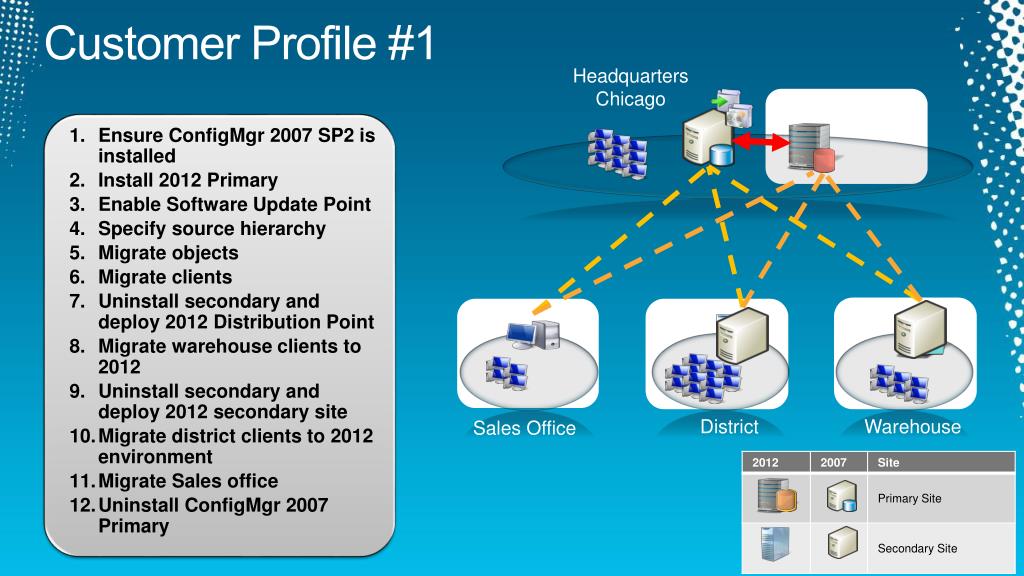 Customer Profile #1

1. Ensure ConfigMgr 2007 SP2 is installed
2. Install 2012 Primary
3. Enable Software Update Point
4. Specify source hierarchy
5. Migrate objects
6. Migrate clients
7. Uninstall secondary and deploy 2012 Distribution Point
8. Migrate warehouse clients to 2012
9. Uninstall secondary and deploy 2012 secondary site
10. Migrate district clients to 2012 environment
11. Migrate Sales office
12. Uninstall ConfigMgr 2007 Primary

Headquarters Chicago

Sales Office

District

Warehouse

| 2012 | 2007 | Site |
|---|---|---|
| | | Primary Site |
| | | Secondary Site |